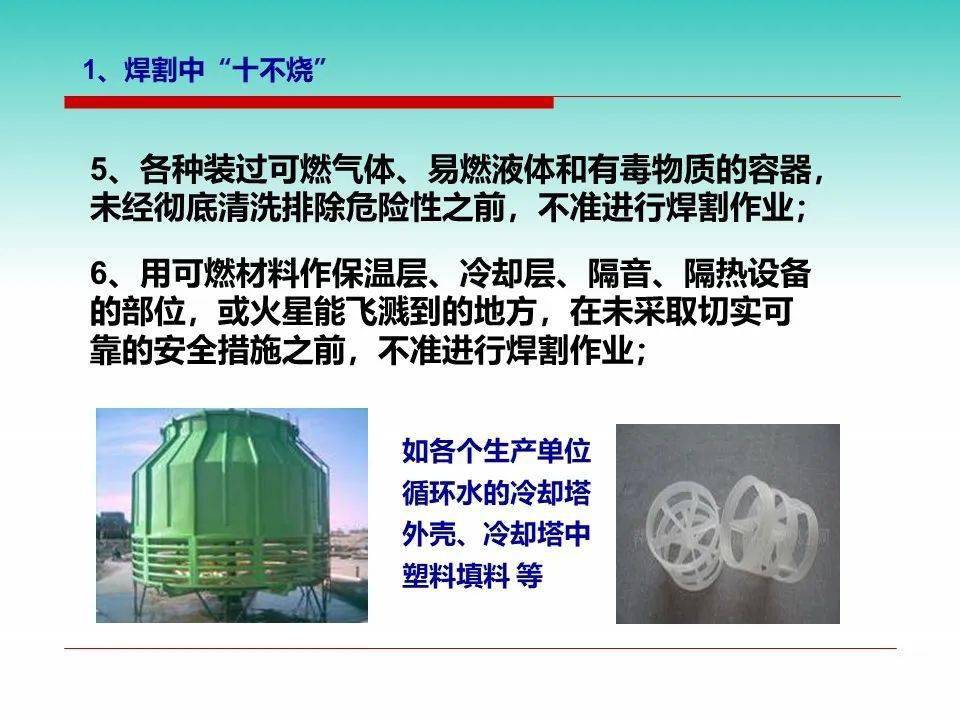 1、焊割中“十不烧”

5、各种装过可燃气体、易燃液体和有毒物质的容器，未经彻底清洗排除危险性之前，不准进行焊割作业；

6、用可燃材料作保温层、冷却层、隔音、隔热设备的部位，或火星能飞溅到的地方，在未采取切实可靠的安全措施之前，不准进行焊割作业；

如各个生产单位循环水的冷却塔外壳、冷却塔中塑料填料 等